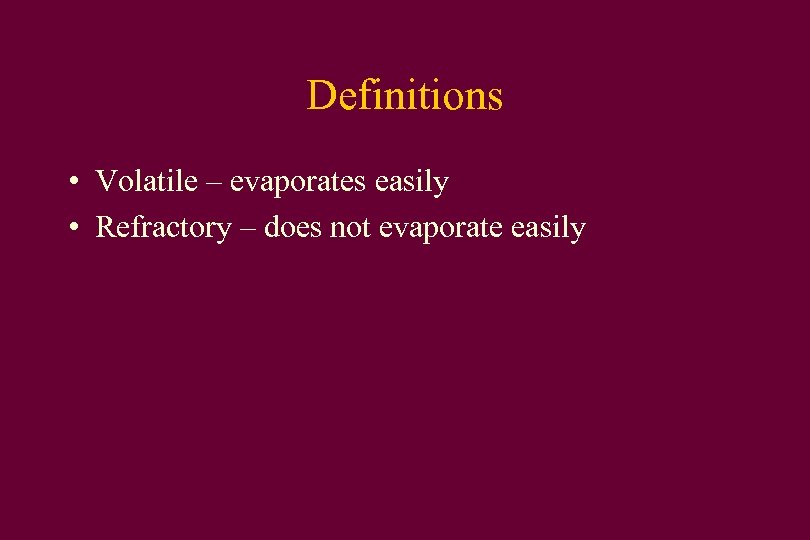 Definitions

• Volatile – evaporates easily
• Refractory – does not evaporate easily